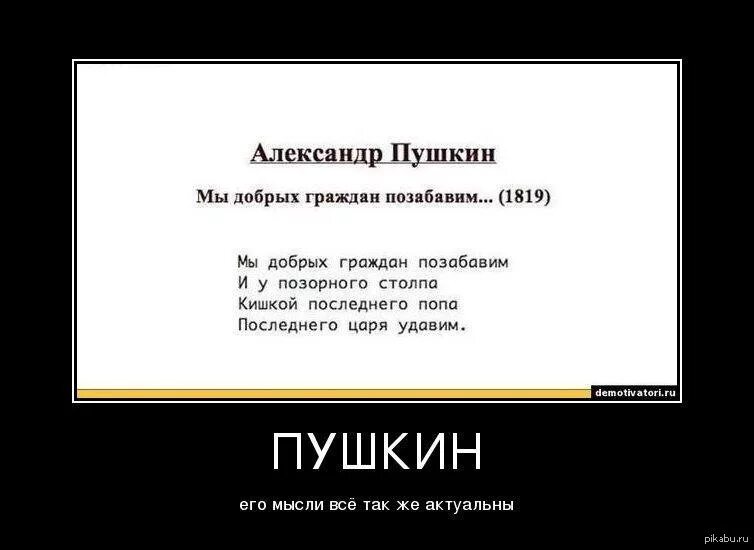 Александр Пушкин

Мы добрых граждан позабавим... (1819)

Мы добрых граждан позабавим
И у позорного столпа
Кишкой последнего попа
Последнего царя удавим.

demotivatori.ru

ПУШКИН

его мысли всё так же актуальны

pikabu.ru